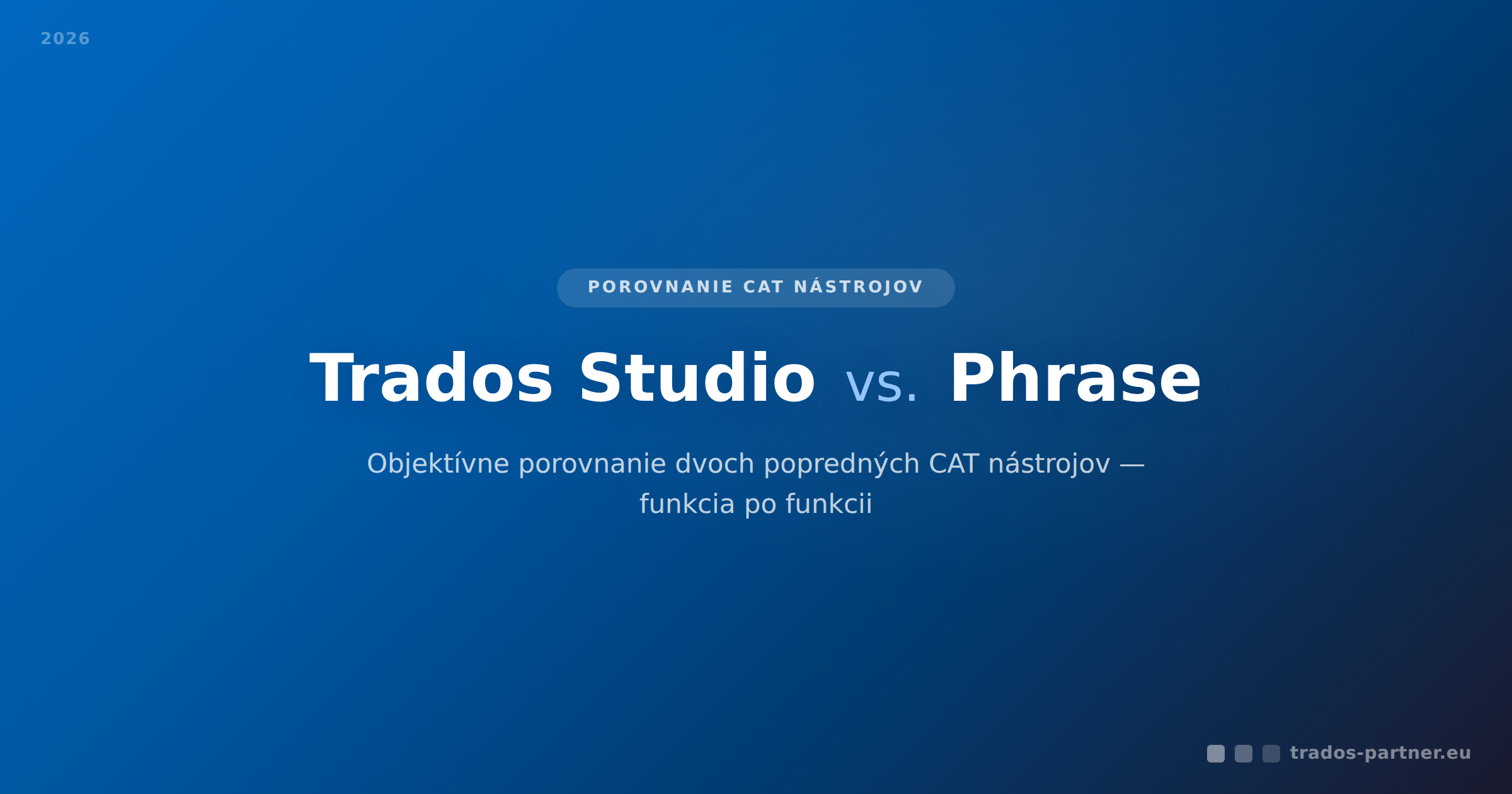 2026

POROVNANIE CAT NÁSTROJOV

Trados Studio vs. Phrase

Objektívne porovnanie dvoch popredných CAT nástrojov — funkcia po funkcii

trados-partner.eu